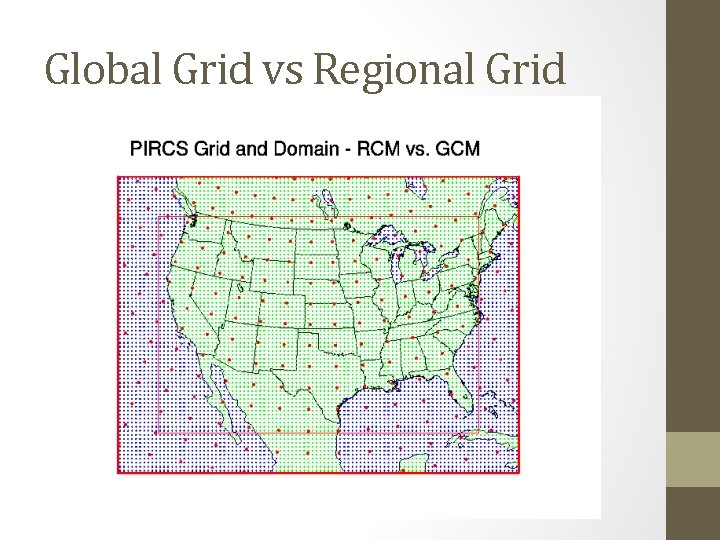 Global Grid vs Regional Grid

PIRCS Grid and Domain - RCM vs. GCM